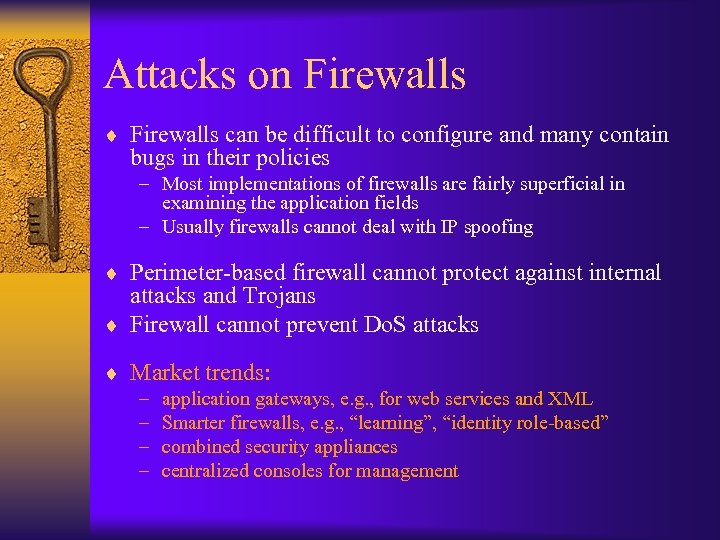 Attacks on Firewalls

♦ Firewalls can be difficult to configure and many contain bugs in their policies

– Most implementations of firewalls are fairly superficial in examining the application fields

– Usually firewalls cannot deal with IP spoofing

♦ Perimeter-based firewall cannot protect against internal attacks and Trojans

♦ Firewall cannot prevent DoS attacks

♦ Market trends:

– application gateways, e.g., for web services and XML

– Smarter firewalls, e.g., “learning”, “identity role-based”

– combined security appliances

– centralized consoles for management